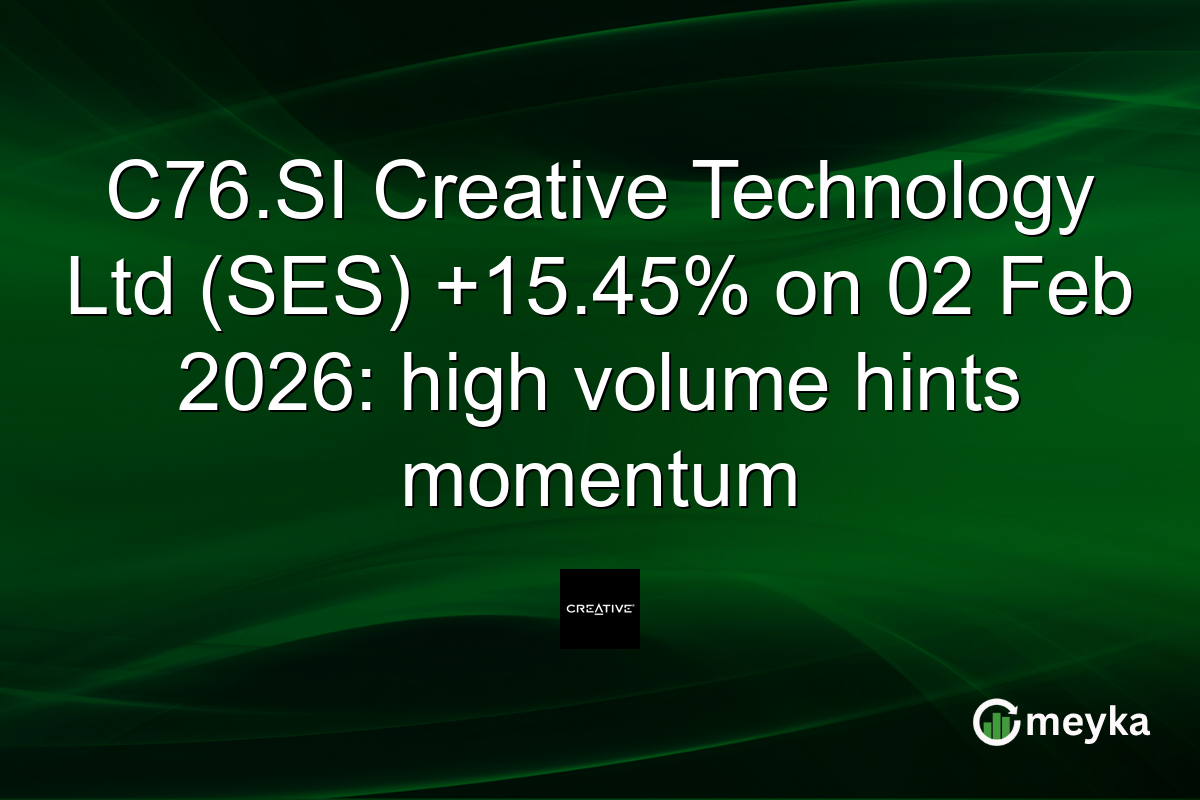 C76.SI Creative Technology Ltd (SES) +15.45% on 02 Feb 2026: high volume hints momentum

CREATIVE

meyka